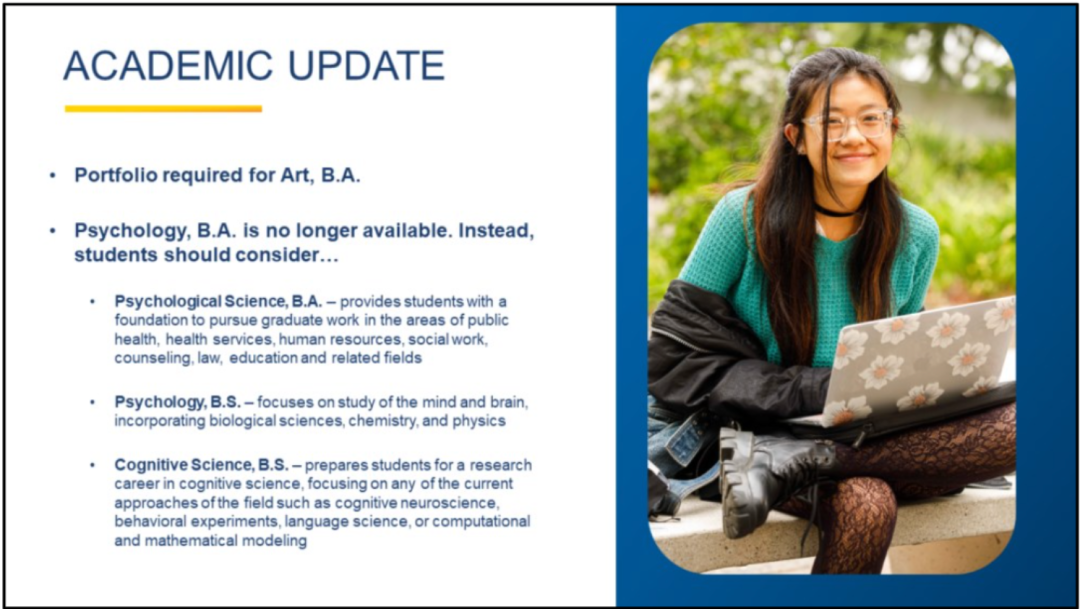 ACADEMIC UPDATE

• Portfolio required for Art, B.A.

• Psychology, B.A. is no longer available. Instead, students should consider…

• Psychological Science, B.A. – provides students with a foundation to pursue graduate work in the areas of public health, health services, human resources, social work, counseling, law, education and related fields

• Psychology, B.S. – focuses on study of the mind and brain, incorporating biological sciences, chemistry, and physics

• Cognitive Science, B.S. – prepares students for a research career in cognitive science, focusing on any of the current approaches of the field such as cognitive neuroscience, behavioral experiments, language science, or computational and mathematical modeling